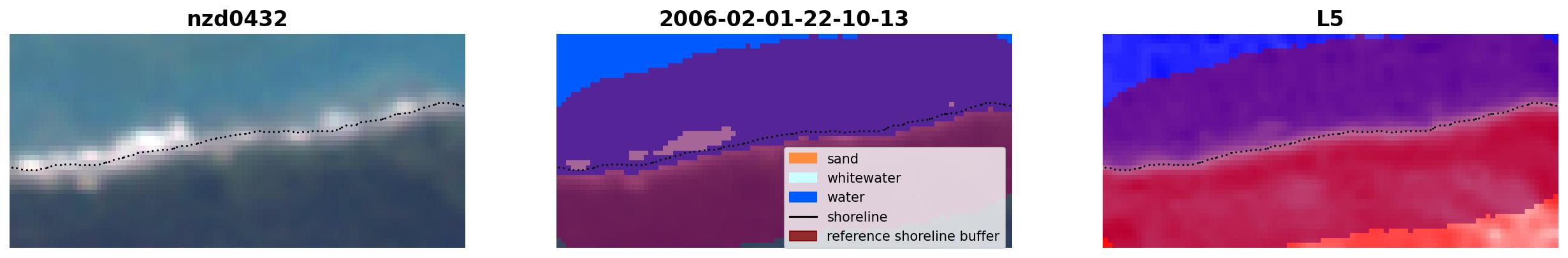 nzd0432

2006-02-01-22-10-13

sand
whitewater
water
shoreline
reference shoreline buffer

L5